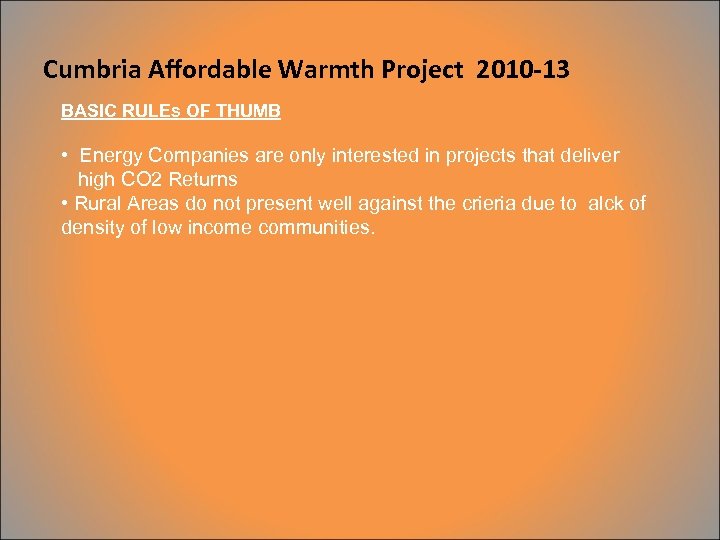 Cumbria Affordable Warmth Project 2010-13

BASIC RULEs OF THUMB

• Energy Companies are only interested in projects that deliver high CO2 Returns
• Rural Areas do not present well against the crieria due to alck of density of low income communities.